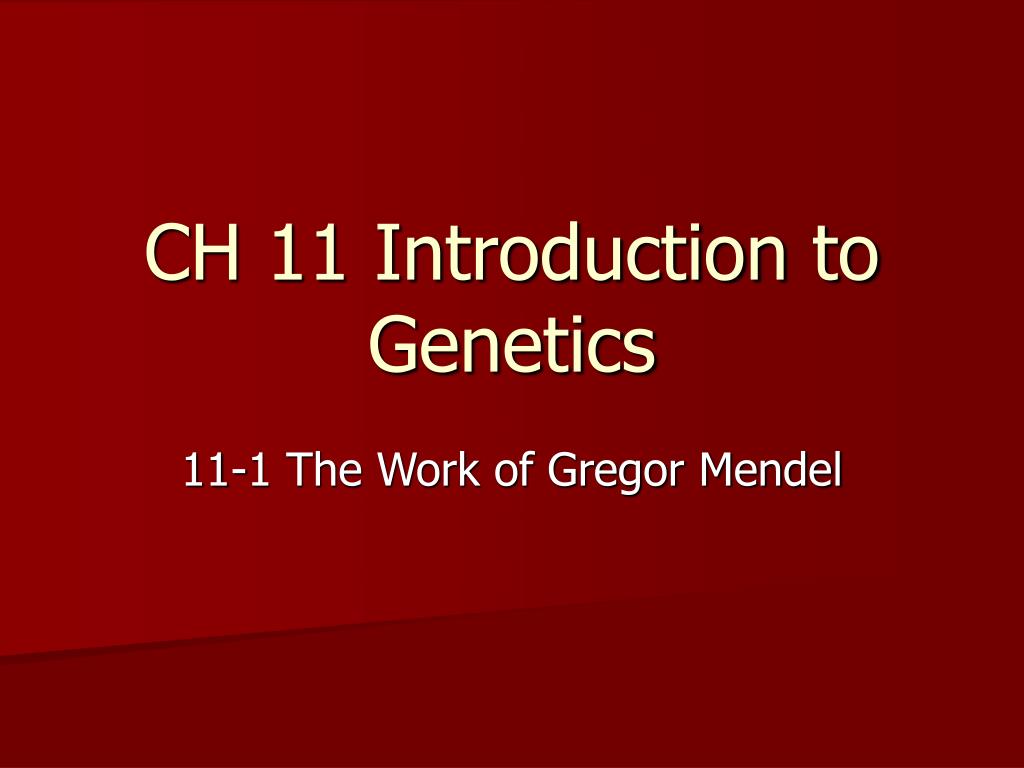 CH 11 Introduction to Genetics

11-1 The Work of Gregor Mendel